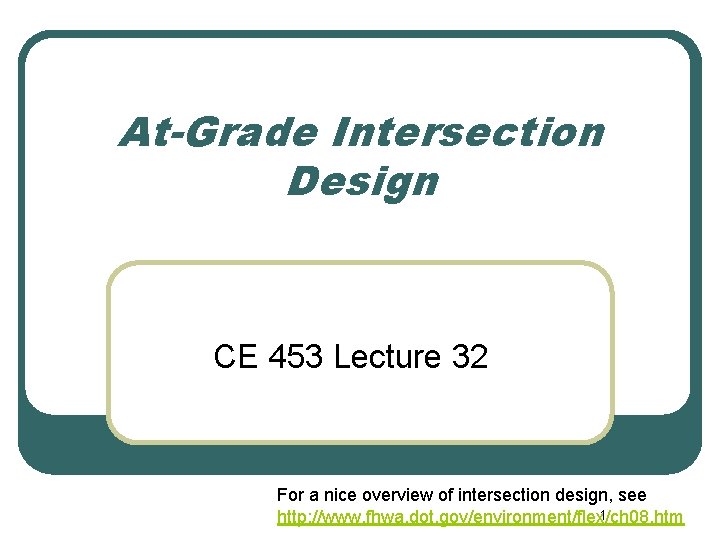 At-Grade Intersection Design

CE 453 Lecture 32

For a nice overview of intersection design, see http://www.fhwa.dot.gov/environment/flex/ch08.htm

1